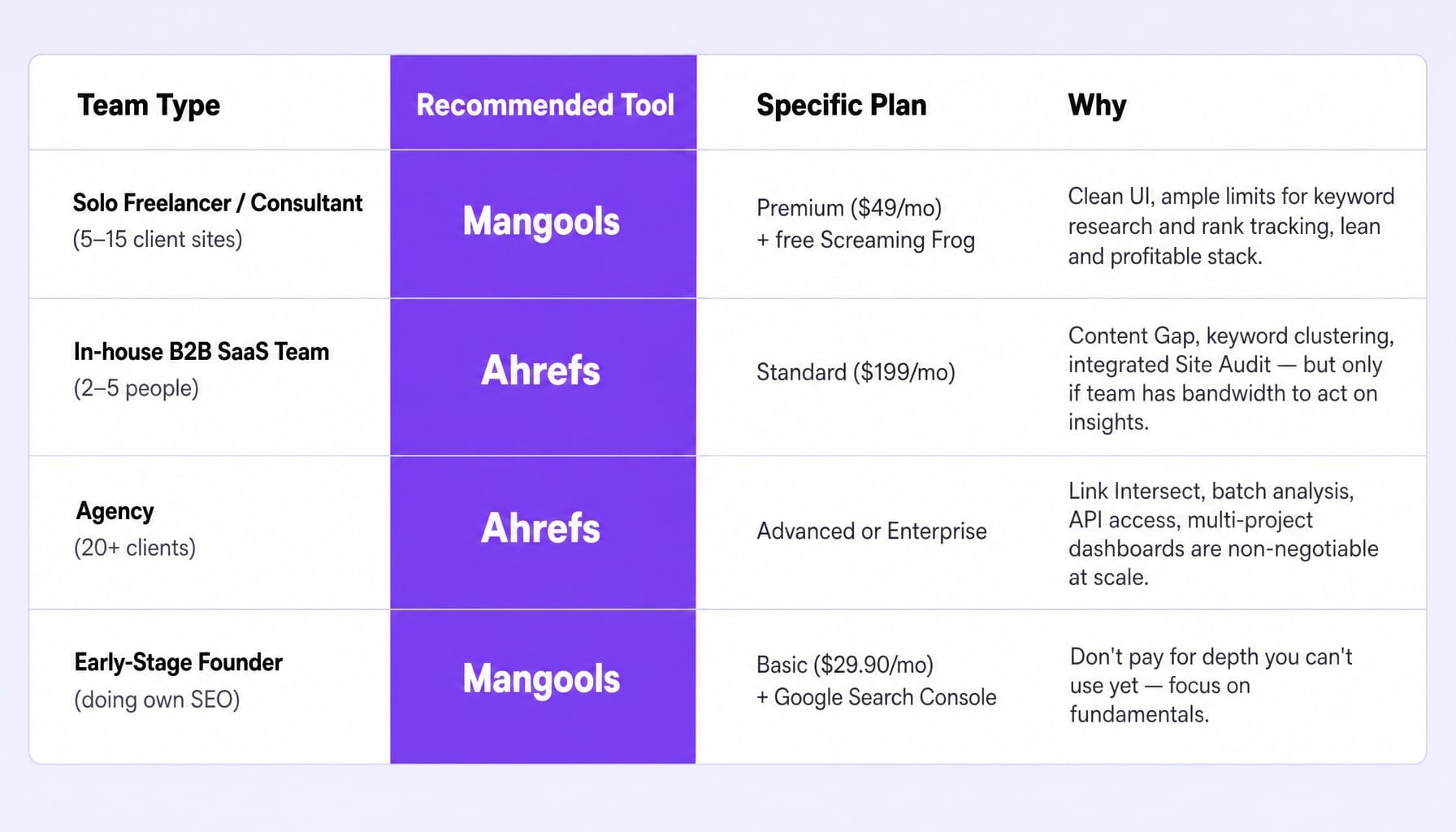 | Team Type | Recommended Tool | Specific Plan | Why |
|---|---|---|---|
| Solo Freelancer / Consultant (5–15 client sites) | Mangools | Premium (\$49/mo) + free Screaming Frog | Clean UI, ample limits for keyword research and rank tracking, lean and profitable stack. |
| In-house B2B SaaS Team (2–5 people) | Ahrefs | Standard (\$199/mo) | Content Gap, keyword clustering, integrated Site Audit — but only if team has bandwidth to act on insights. |
| Agency (20+ clients) | Ahrefs | Advanced or Enterprise | Link Intersect, batch analysis, API access, multi-project dashboards are non-negotiable at scale. |
| Early-Stage Founder (doing own SEO) | Mangools | Basic (\$29.90/mo) + Google Search Console | Don't pay for depth you can't use yet — focus on fundamentals. |